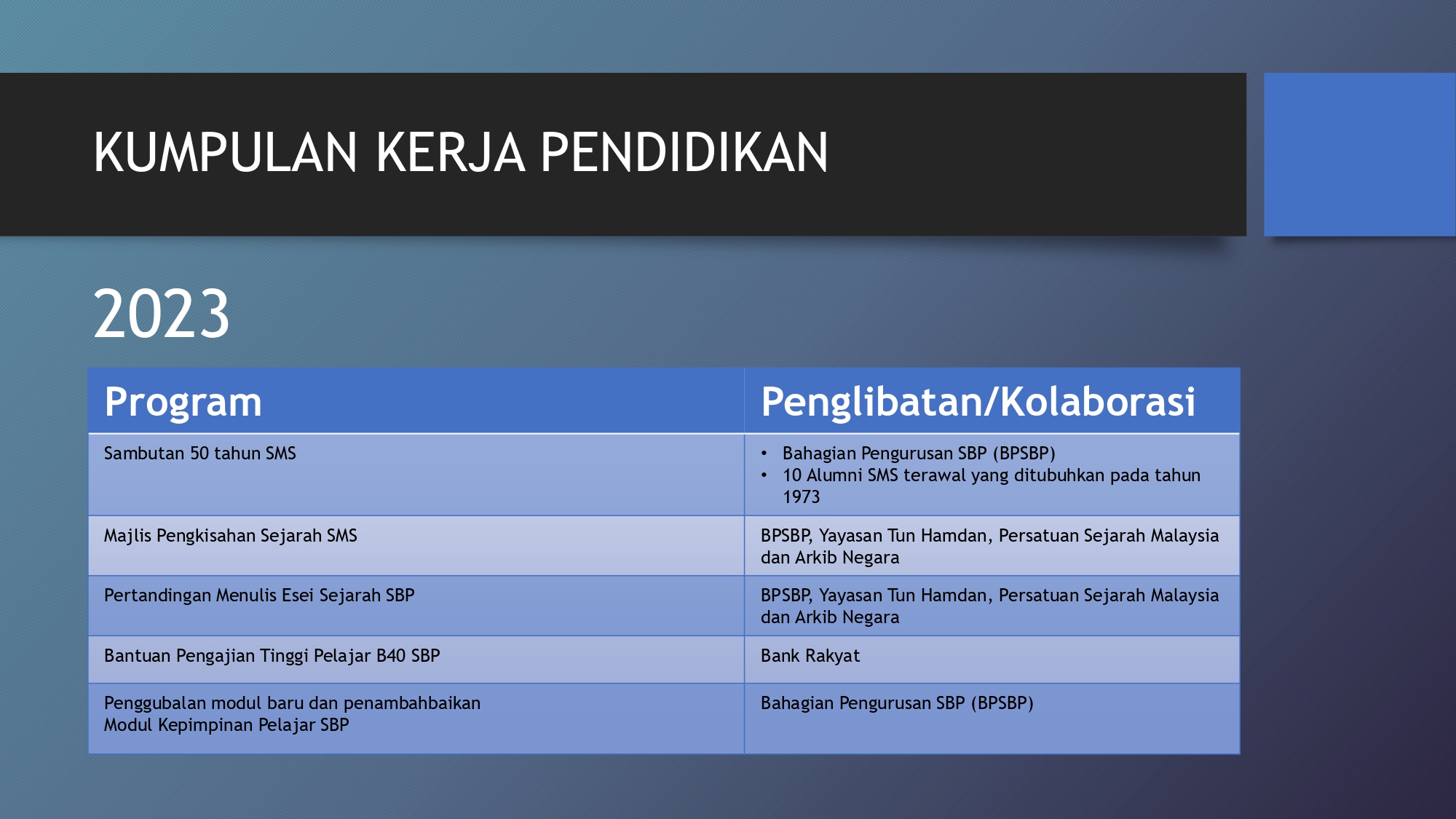 KUMPULAN KERJA PENDIDIKAN

2023

| Program | Penglibatan/Kolaborasi |
|---|---|
| Sambutan 50 tahun SMS | • Bahagian Pengurusan SBP (BPSBP) • 10 Alumni SMS terawal yang ditubuhkan pada tahun 1973 |
| Majlis Pengkisahan Sejarah SMS | BPSBP, Yayasan Tun Hamdan, Persatuan Sejarah Malaysia dan Arkib Negara |
| Pertandingan Menulis Esei Sejarah SBP | BPSBP, Yayasan Tun Hamdan, Persatuan Sejarah Malaysia dan Arkib Negara |
| Bantuan Pengajian Tinggi Pelajar B40 SBP | Bank Rakyat |
| Penggubalan modul baru dan penambahbaikan Modul Kepimpinan Pelajar SBP | Bahagian Pengurusan SBP (BPSBP) |